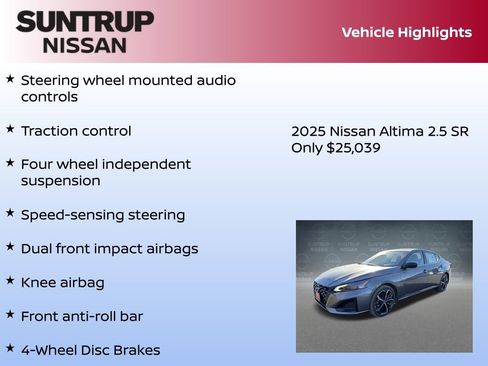 SUNTRUP NISSAN

Vehicle Highlights

★ Steering wheel mounted audio controls

★ Traction control

★ Four wheel independent suspension

★ Speed-sensing steering

★ Dual front impact airbags

★ Knee airbag

★ Front anti-roll bar

★ 4-Wheel Disc Brakes

2025 Nissan Altima 2.5 SR
Only $25,039